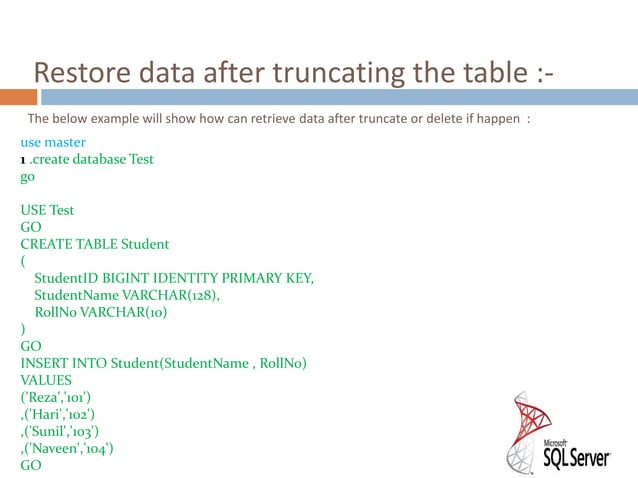 Restore data after truncating the table :-

The below example will show how can retrieve data after truncate or delete if happen :

use master
1 .create database Test
go

USE Test
GO
CREATE TABLE Student
(
StudentID BIGINT IDENTITY PRIMARY KEY,
StudentName VARCHAR(128),
RollNo VARCHAR(10)
)
GO
INSERT INTO Student(StudentName , RollNo)
VALUES
('Reza','101')
,('Hari','102')
,('Sunil','103')
,('Naveen','104')
GO

Microsoft SQL Server